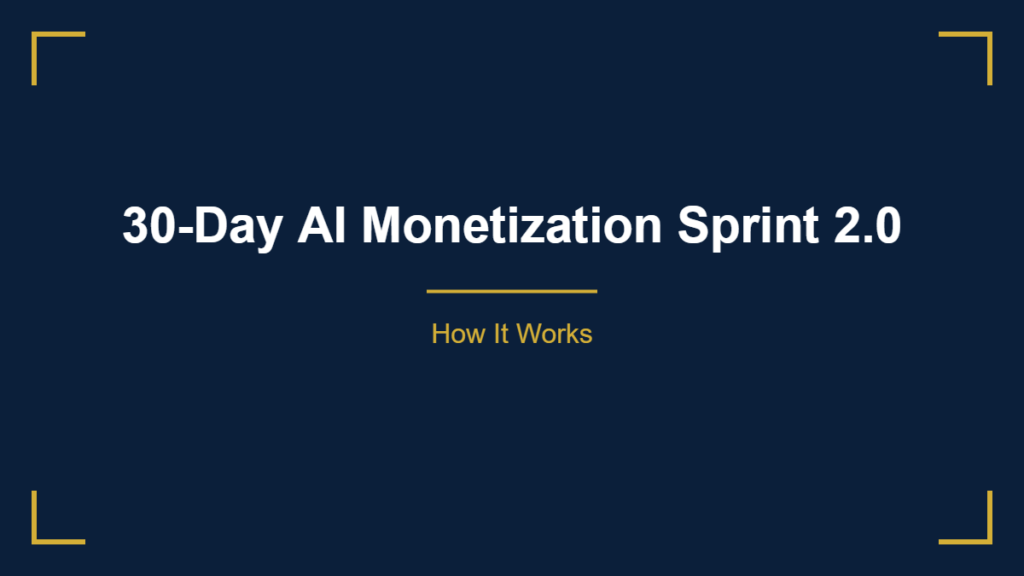 30-Day AI Monetization Sprint 2.0

How It Works